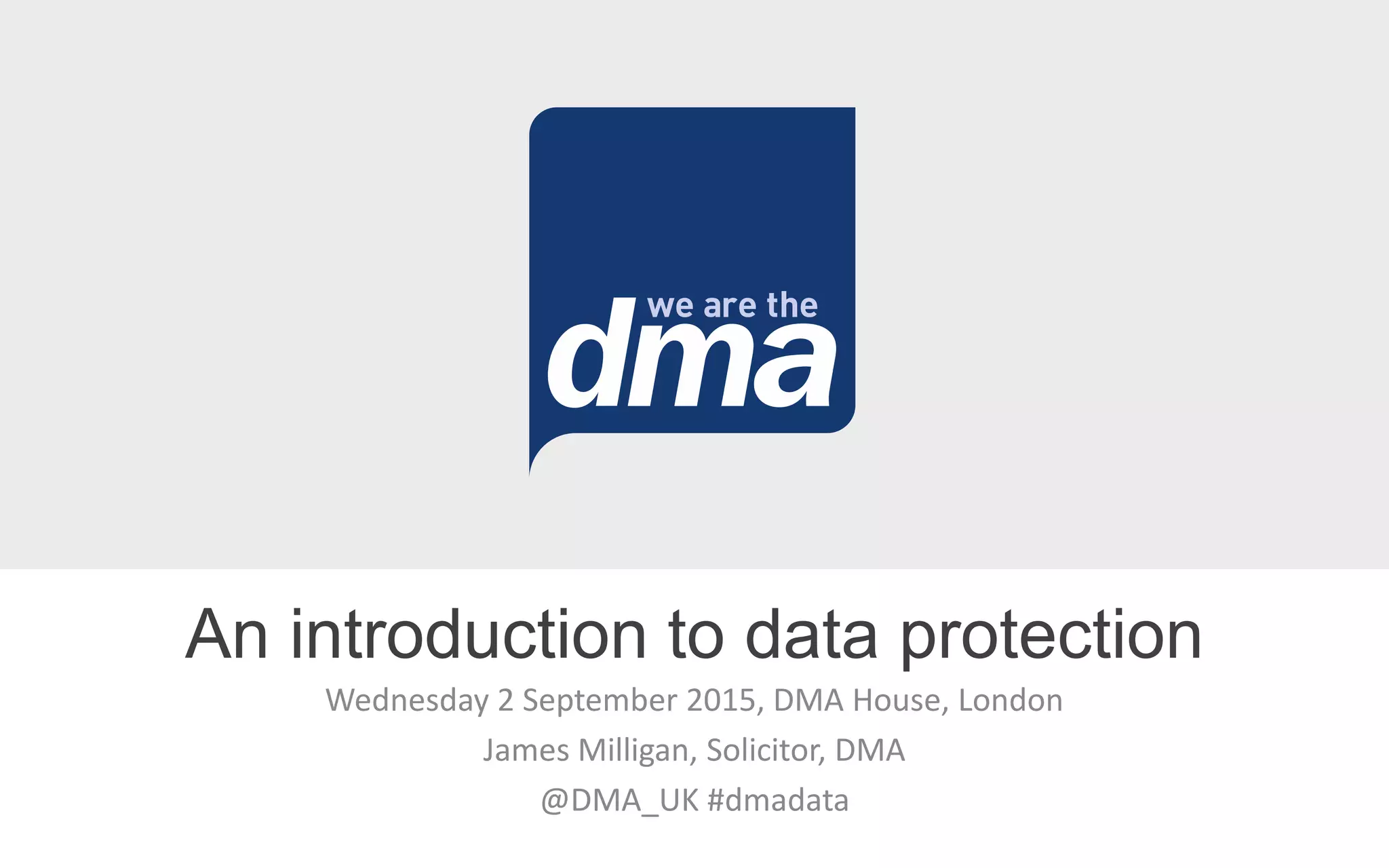 we are the
dma

An introduction to data protection

Wednesday 2 September 2015, DMA House, London

James Milligan, Solicitor, DMA

@DMA_UK #dmadata